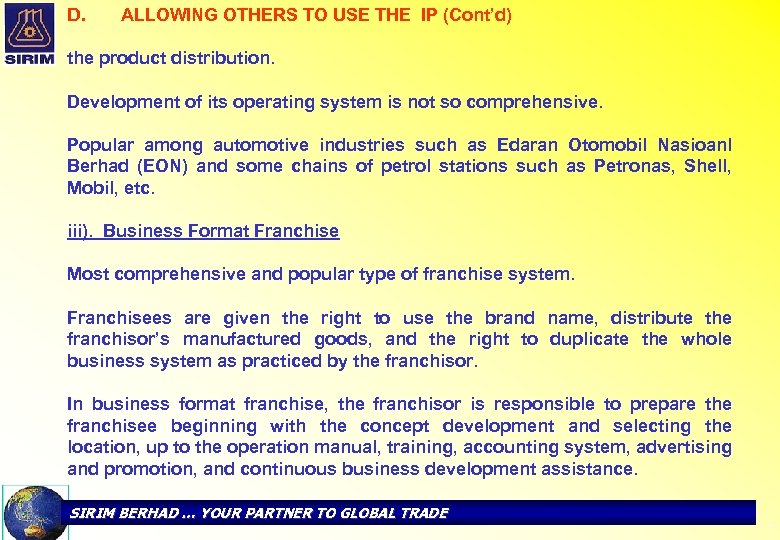 SIRIM

D. ALLOWING OTHERS TO USE THE IP (Cont'd)

the product distribution.

Development of its operating system is not so comprehensive.

Popular among automotive industries such as Edaran Otomobil Nasioanl Berhad (EON) and some chains of petrol stations such as Petronas, Shell, Mobil, etc.

iii). Business Format Franchise

Most comprehensive and popular type of franchise system.

Franchisees are given the right to use the brand name, distribute the franchisor's manufactured goods, and the right to duplicate the whole business system as practiced by the franchisor.

In business format franchise, the franchisor is responsible to prepare the franchisee beginning with the concept development and selecting the location, up to the operation manual, training, accounting system, advertising and promotion, and continuous business development assistance.

SIRIM BERHAD ... YOUR PARTNER TO GLOBAL TRADE